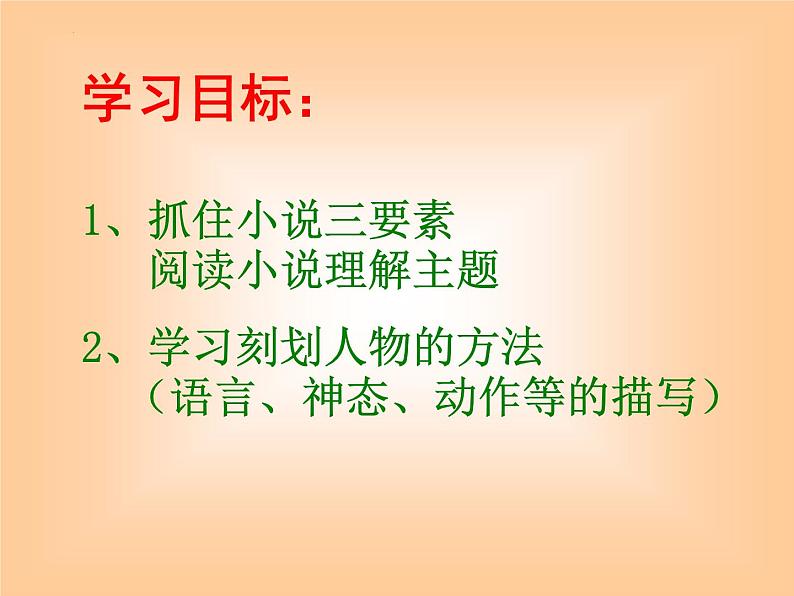 学习目标：

1、抓住小说三要素
阅读小说理解主题

2、学习刻划人物的方法
（语言、神态、动作等的描写）